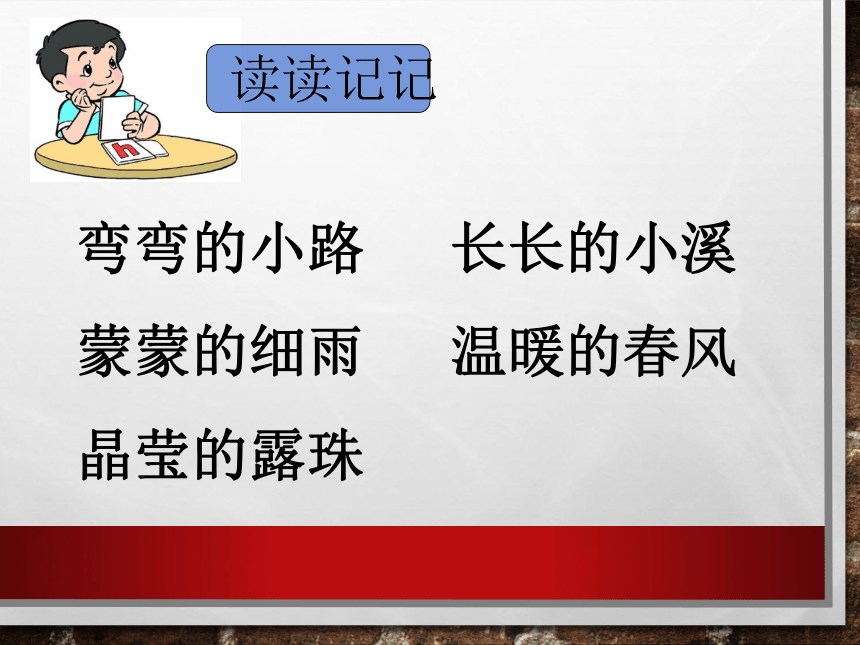 h

读读记记

弯弯的小路　长长的小溪

蒙蒙的细雨　温暖的春风

晶莹的露珠